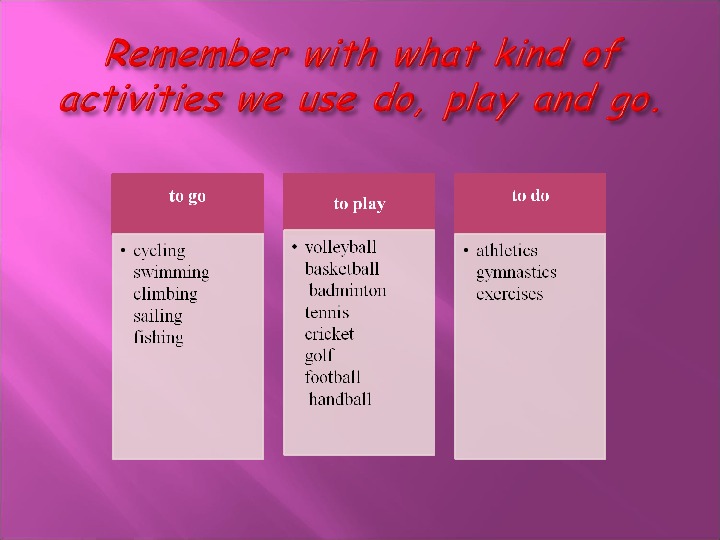 Remember with what kind of activities we use do, play and go.

to go

• cycling
swimming
climbing
sailing
fishing

to play

• volleyball
basketball
badminton
tennis
cricket
golf
football
handball

to do

• athletics
gymnastics
exercises